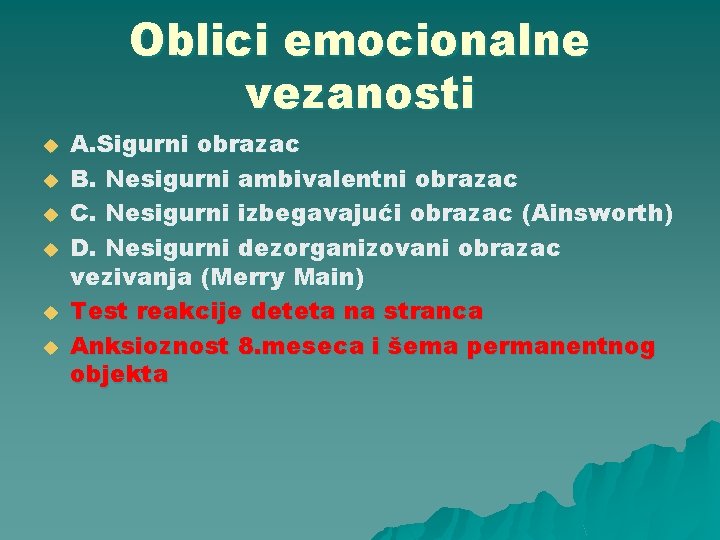 Oblici emocionalne vezanosti

A.Sigurni obrazac
B. Nesigurni ambivalentni obrazac
C. Nesigurni izbegavajući obrazac (Ainsworth)
D. Nesigurni dezorganizovani obrazac vezivanja (Merry Main)
Test reakcije deteta na stranca
Anksioznost 8.meseca i šema permanentnog objekta